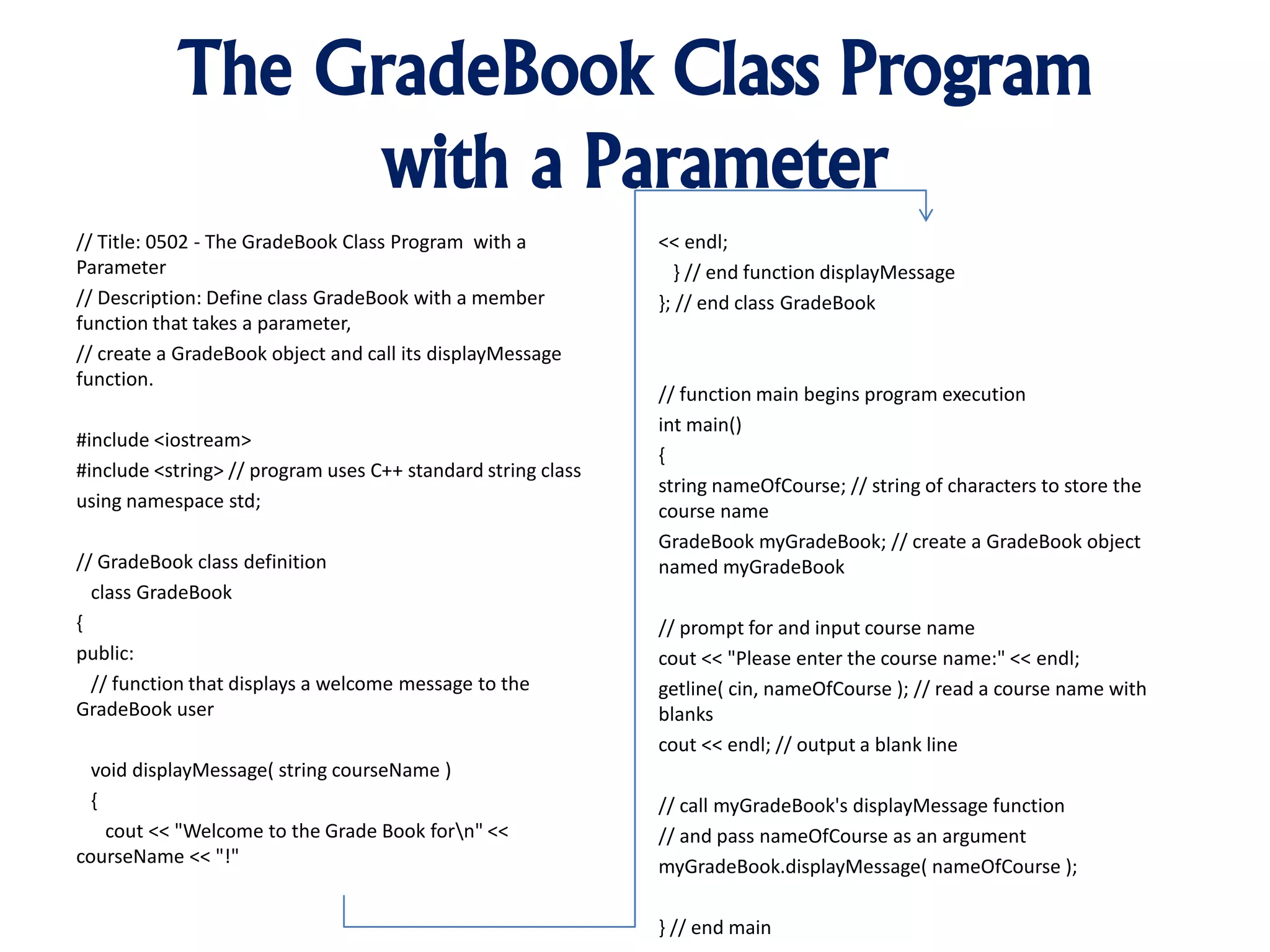 The GradeBook Class Program with a Parameter

// Title: 0502 - The GradeBook Class Program with a Parameter

// Description: Define class GradeBook with a member function that takes a parameter,

// create a GradeBook object and call its displayMessage function.

#include <iostream>

#include <string> // program uses C++ standard string class

using namespace std;

// GradeBook class definition

class GradeBook

{

public:

// function that displays a welcome message to the GradeBook user

void displayMessage( string courseName )

{

cout << "Welcome to the Grade Book for\n" << courseName << "!"

<< endl;

} // end function displayMessage

}; // end class GradeBook

// function main begins program execution

int main()

{

string nameOfCourse; // string of characters to store the course name

GradeBook myGradeBook; // create a GradeBook object named myGradeBook

// prompt for and input course name

cout << "Please enter the course name:" << endl;

getline( cin, nameOfCourse ); // read a course name with blanks

cout << endl; // output a blank line

// call myGradeBook's displayMessage function

// and pass nameOfCourse as an argument

myGradeBook.displayMessage( nameOfCourse );

} // end main